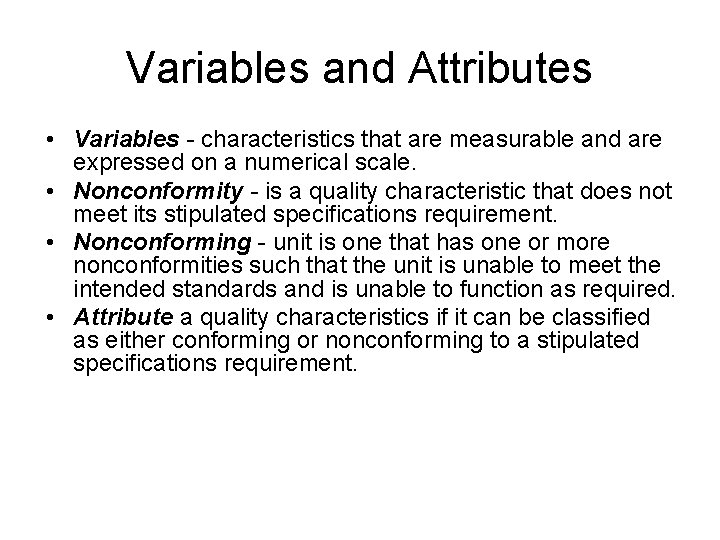 Variables and Attributes

• Variables - characteristics that are measurable and are expressed on a numerical scale.
• Nonconformity - is a quality characteristic that does not meet its stipulated specifications requirement.
• Nonconforming - unit is one that has one or more nonconformities such that the unit is unable to meet the intended standards and is unable to function as required.
• Attribute a quality characteristics if it can be classified as either conforming or nonconforming to a stipulated specifications requirement.